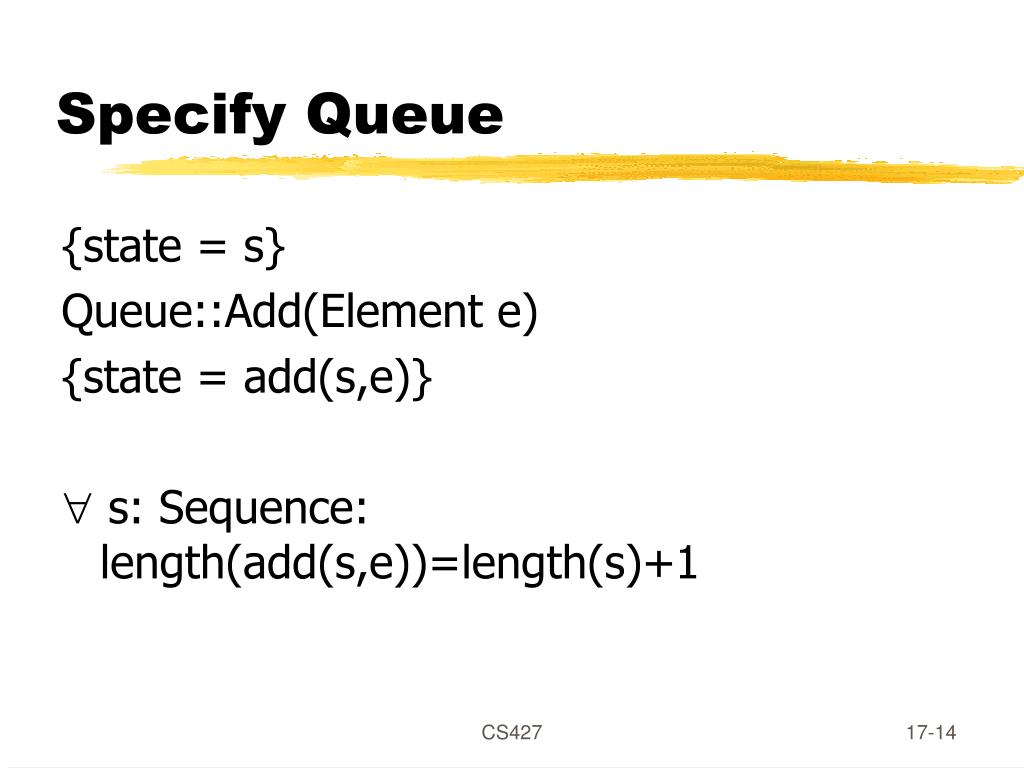 Specify Queue

{state = s}
Queue::Add(Element e)
{state = add(s,e)}

$\forall$ s: Sequence: length(add(s,e))=length(s)+1

CS427

17-14